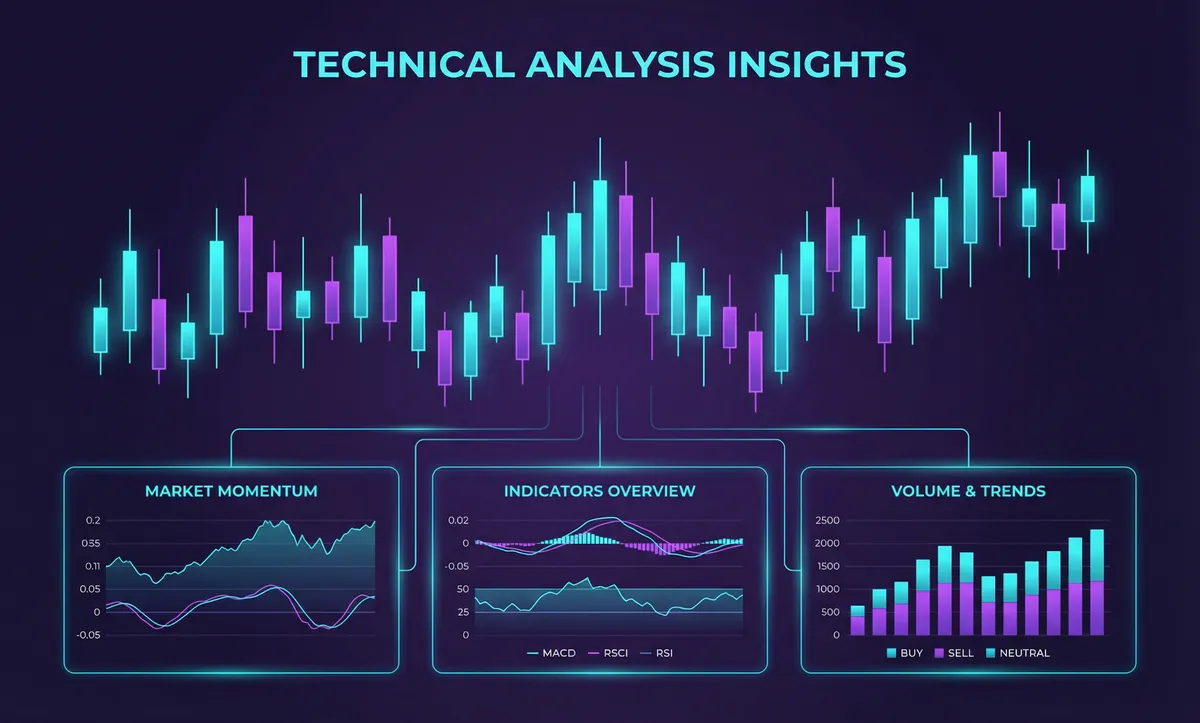 TECHNICAL ANALYSIS INSIGHTS

MARKET MOMENTUM

0.2
0.35
0.11
0.05
0
-0.05

INDICATORS OVERVIEW

0.02
0
-0.05
50
25
0

MACD RSCI RSI

VOLUME & TRENDS

2500
2000
1500
1000
500
0

BUY SELL NEUTRAL